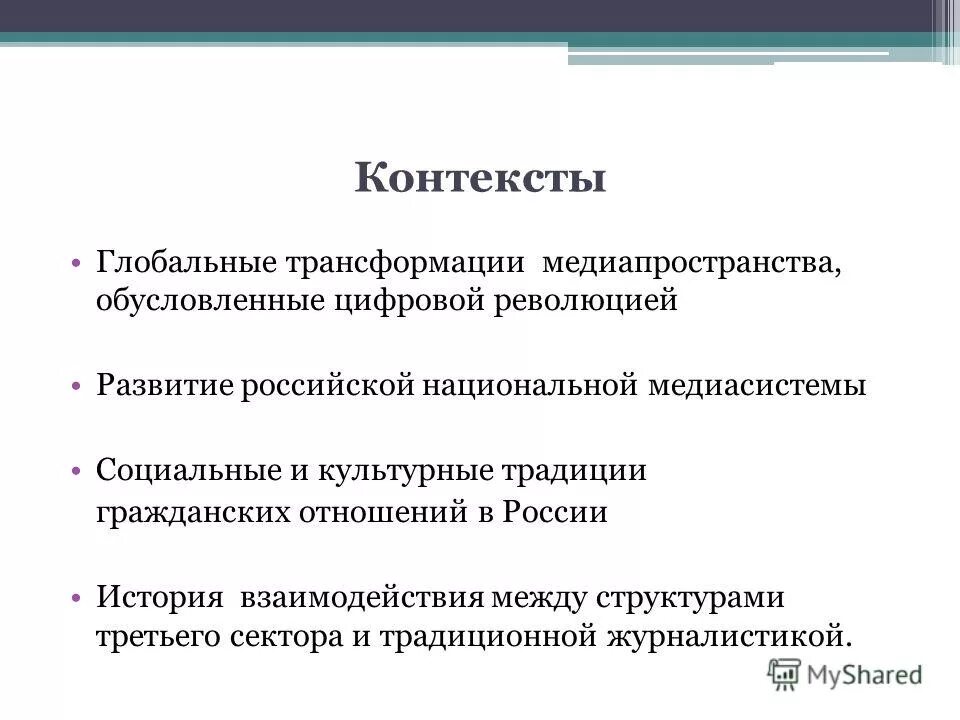 Контексты

• Глобальные трансформации медиапространства, обусловленные цифровой революцией

• Развитие российской национальной медиасистемы

• Социальные и культурные традиции гражданских отношений в России

• История взаимодействия между структурами третьего сектора и традиционной журналистикой.

MyShared